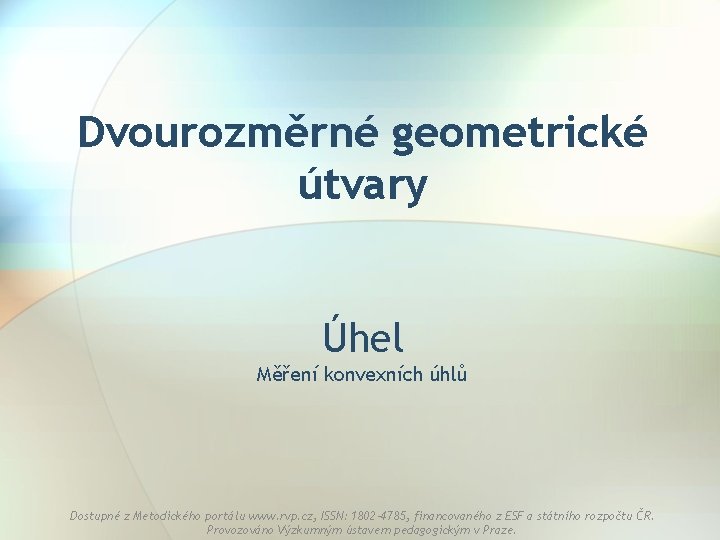 Dvourozměrné geometrické útvary

Úhel

Měření konvexních úhlů

Dostupné z Metodického portálu www.rvp.cz, ISSN: 1802-4785, financovaného z ESF a státního rozpočtu ČR. Provozováno Výzkumným ústavem pedagogickým v Praze.